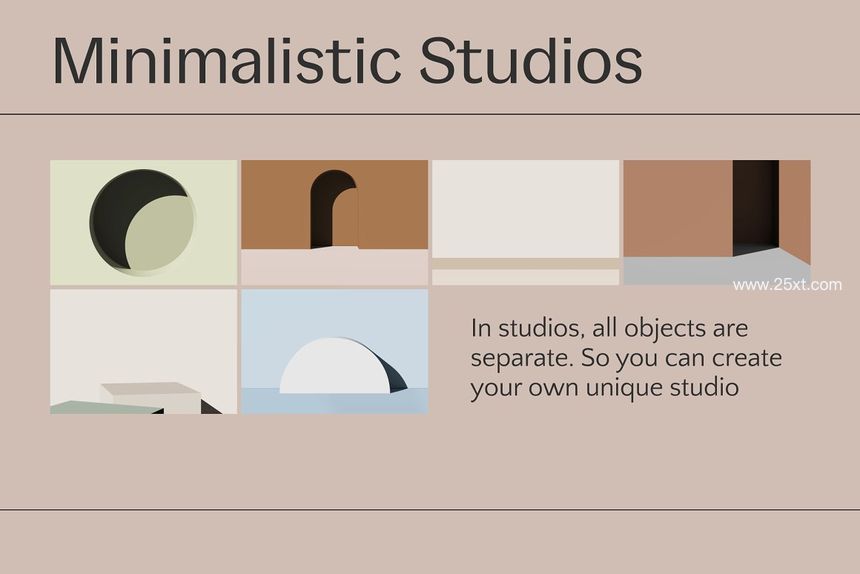 Minimalistic Studios

www.25xt.com

In studios, all objects are separate. So you can create your own unique studio